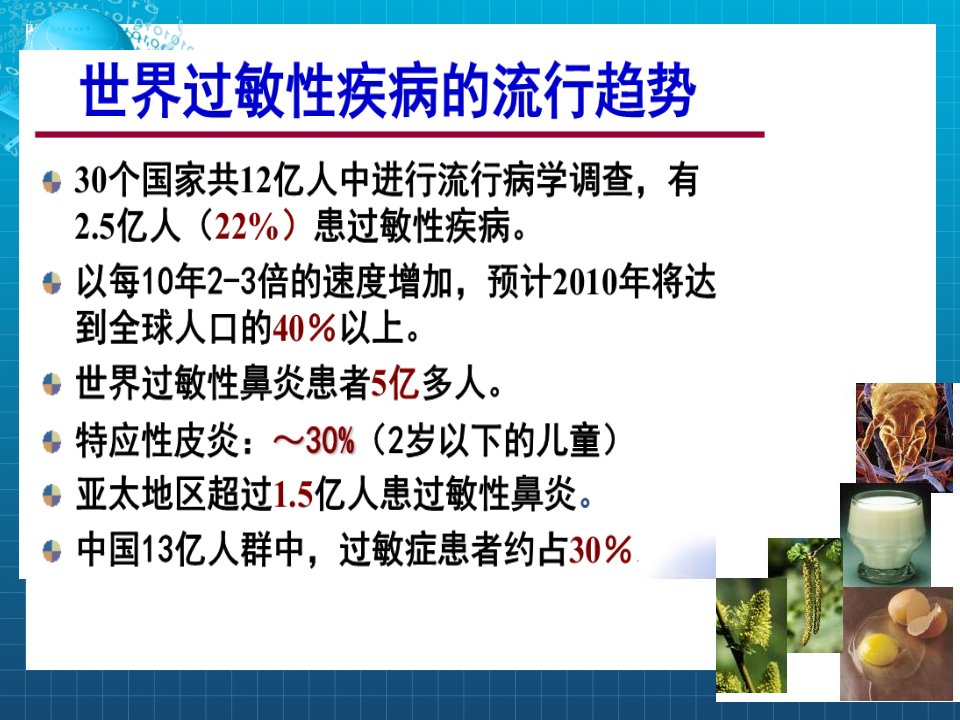 世界过敏性疾病的流行趋势

30个国家共12亿人中进行流行病学调查，有2.5亿人（22%）患过敏性疾病。

以每10年2-3倍的速度增加，预计2010年将达到全球人口的40%以上。

世界过敏性鼻炎患者5亿多人。

特应性皮炎：～30%（2岁以下的儿童）

亚太地区超过1.5亿人患过敏性鼻炎。

中国13亿人群中，过敏症患者约占30%.